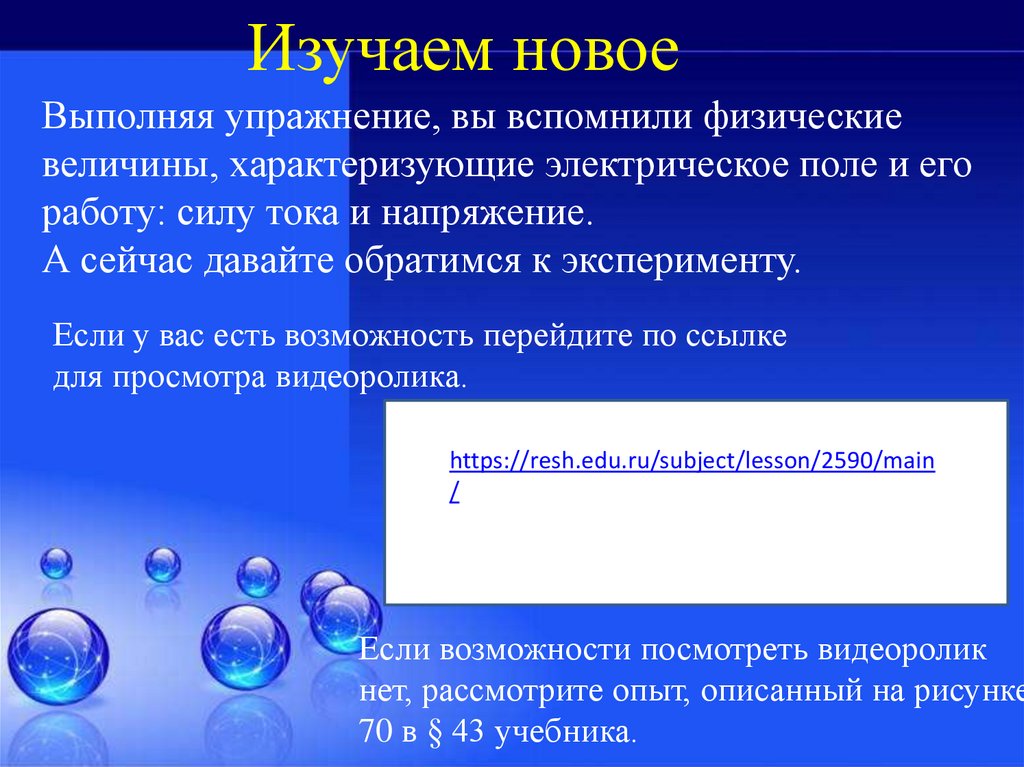 Изучаем новое

Выполняя упражнение, вы вспомнили физические величины, характеризующие электрическое поле и его работу: силу тока и напряжение.
А сейчас давайте обратимся к эксперименту.

Если у вас есть возможность перейдите по ссылке для просмотра видеоролика.

https://resh.edu.ru/subject/lesson/2590/main/

Если возможности посмотреть видеоролик нет, рассмотрите опыт, описанный на рисунке 70 в § 43 учебника.